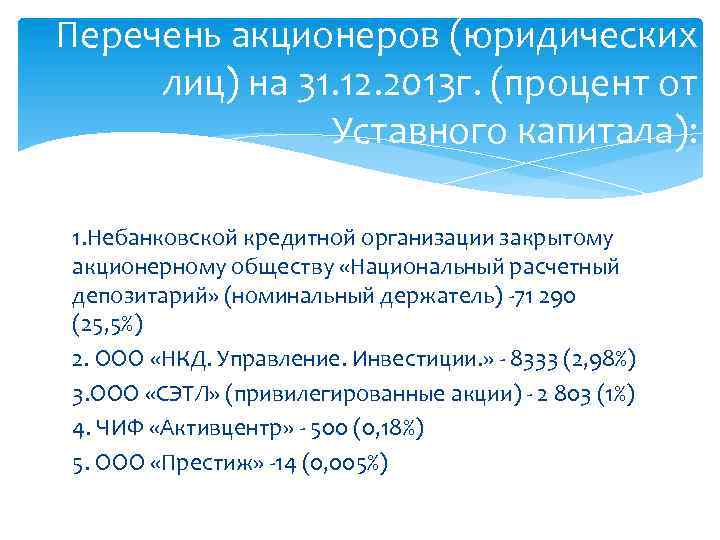 Перечень акционеров (юридических лиц) на 31.12.2013г. (процент от Уставного капитала):

1.Небанковской кредитной организации закрытому акционерному обществу «Национальный расчетный депозитарий» (номинальный держатель) -71 290 (25,5%)

2. ООО «НКД. Управление. Инвестиции.» - 8333 (2,98%)

3.ООО «СЭТЛ» (привилегированные акции) - 2 803 (1%)

4. ЧИФ «Активцентр» - 500 (0,18%)

5. ООО «Престиж» -14 (0,005%)